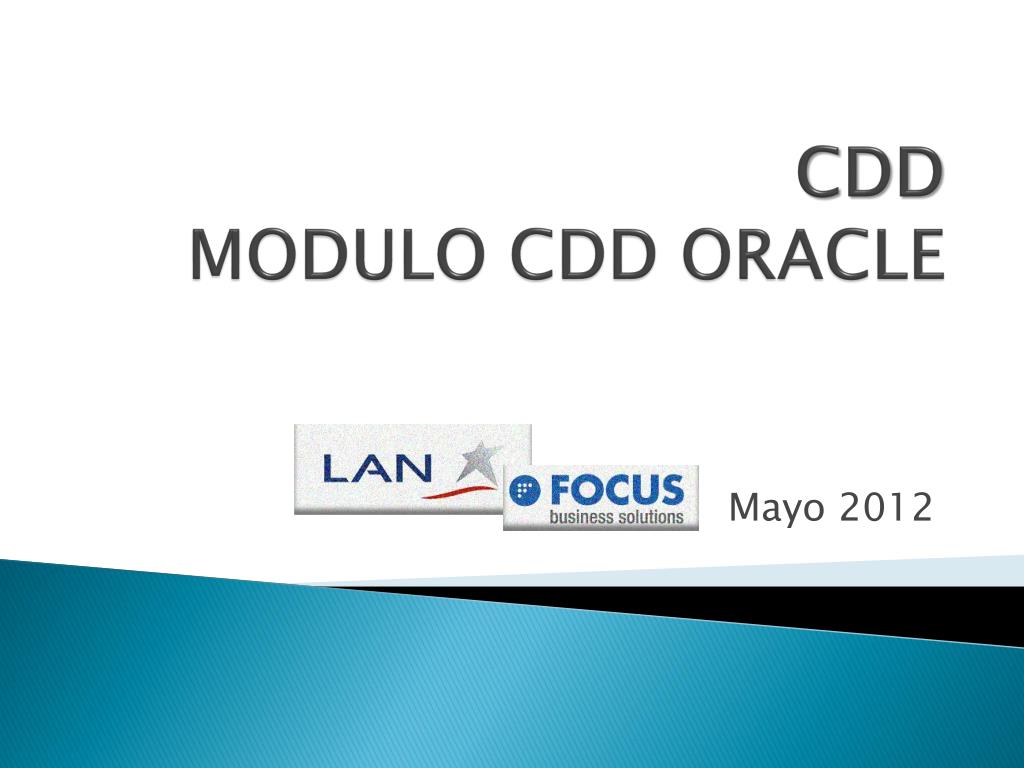 CDD
MODULO CDD ORACLE

LAN

FOCUS
business solutions

Mayo 2012